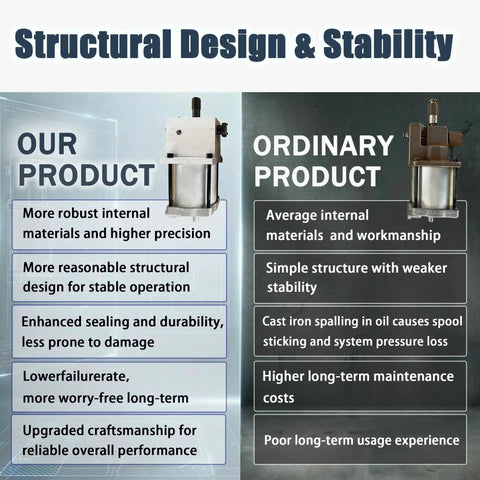 Structural Design & Stability

OUR PRODUCT

More robust internal materials and higher precision

More reasonable structural design for stable operation

Enhanced sealing and durability, less prone to damage

Lowerfailurerate, more worry-free long-term

Upgraded craftsmanship for reliable overall performance

ORDINARY PRODUCT

Average internal materials  and workmanship

Simple structure with weaker stability

Cast iron spalling in oil causes spool sticking and system pressure loss

Higher long-term maintenance costs

Poor long-term usage experience